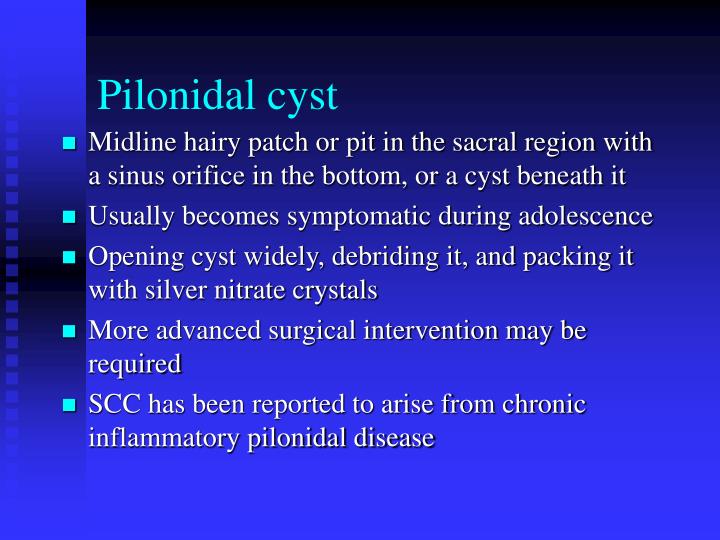 Pilonidal cyst

- Midline hairy patch or pit in the sacral region with a sinus orifice in the bottom, or a cyst beneath it
- Usually becomes symptomatic during adolescence
- Opening cyst widely, debriding it, and packing it with silver nitrate crystals
- More advanced surgical intervention may be required
- SCC has been reported to arise from chronic inflammatory pilonidal disease